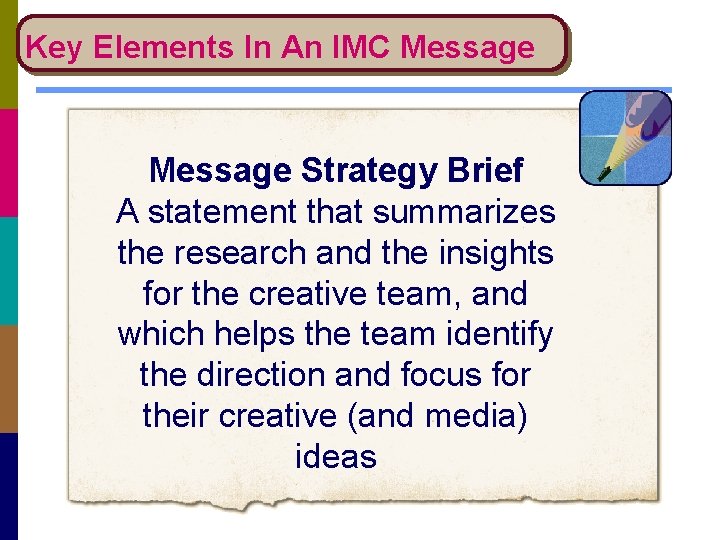 Key Elements In An IMC Message

Message Strategy Brief
A statement that summarizes the research and the insights for the creative team, and which helps the team identify the direction and focus for their creative (and media) ideas